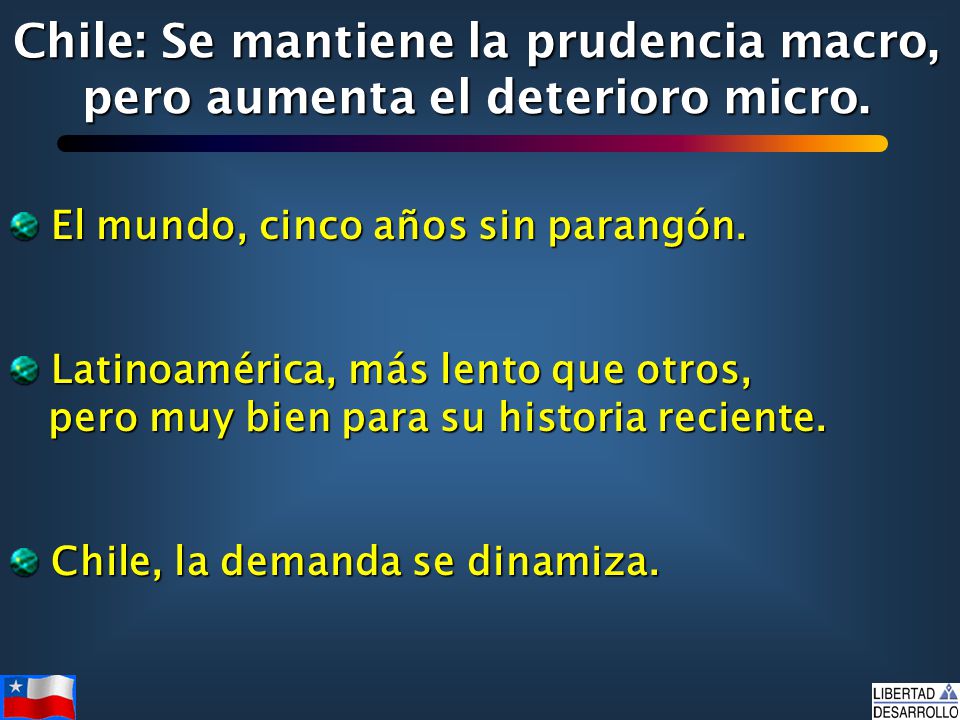 Chile: Se mantiene la prudencia macro, pero aumenta el deterioro micro.

El mundo, cinco años sin parangón.

Latinoamérica, más lento que otros, pero muy bien para su historia reciente.

Chile, la demanda se dinamiza.

LIBERTAD DESARROLLO